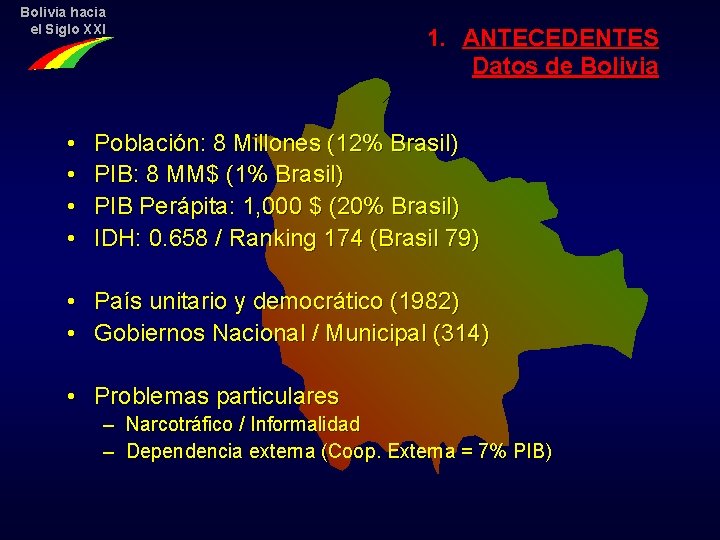 Bolivia hacia el Siglo XXI

1. ANTECEDENTES
Datos de Bolivia

• Población: 8 Millones (12% Brasil)
• PIB: 8 MM$ (1% Brasil)
• PIB Perápita: 1,000 $ (20% Brasil)
• IDH: 0.658 / Ranking 174 (Brasil 79)

• País unitario y democrático (1982)
• Gobiernos Nacional / Municipal (314)

• Problemas particulares
– Narcotráfico / Informalidad
– Dependencia externa (Coop. Externa = 7% PIB)